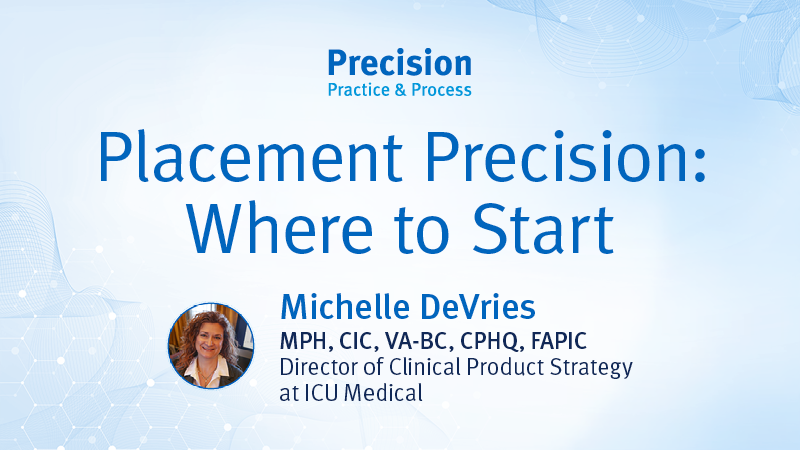 Precision
Practice & Process

Placement Precision: Where to Start

Michelle DeVries
MPH, CIC, VA-BC, CPHQ, FAPIC
Director of Clinical Product Strategy at ICU Medical